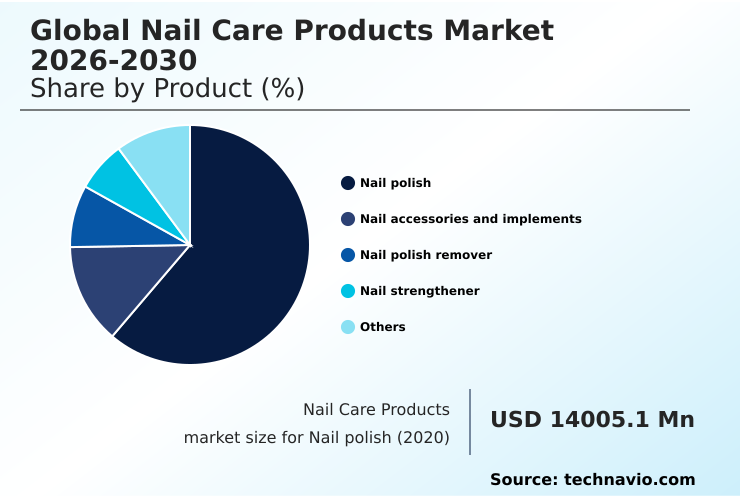 Global Nail Care Products Market 2026-2030
Share by Product (%)

Nail polish
Nail accessories and implements
Nail polish remover
Nail strengthener
Others

Nail Care Products market size for Nail polish (2020)

USD 14005.1 Mn

Source: technavio.com